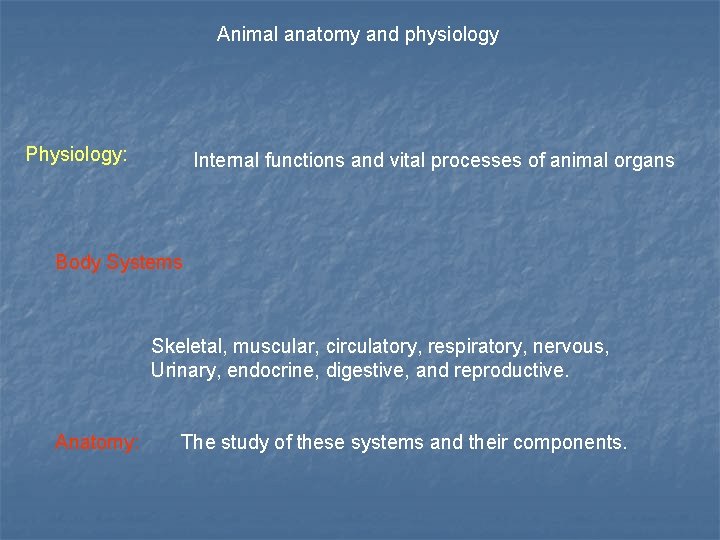 Animal anatomy and physiology

Physiology: Internal functions and vital processes of animal organs

Body Systems

Skeletal, muscular, circulatory, respiratory, nervous, Urinary, endocrine, digestive, and reproductive.

Anatomy: The study of these systems and their components.